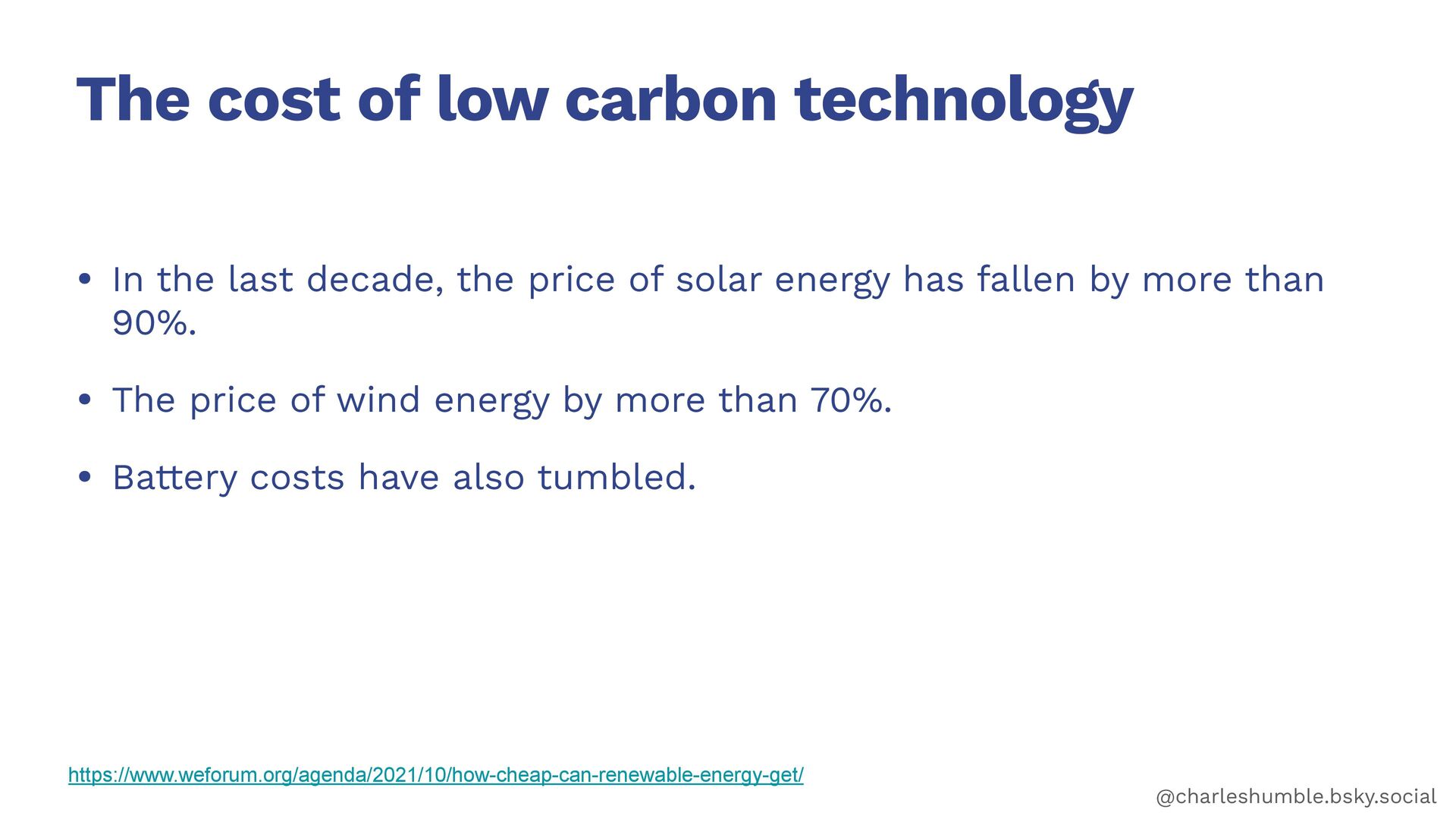 The cost of low carbon technology

• In the last decade, the price of solar energy has fallen by more than 90%.

• The price of wind energy by more than 70%.

• Battery costs have also tumbled.

https://www.weforum.org/agenda/2021/10/how-cheap-can-renewable-energy-get/

@charleshumble.bsky.social